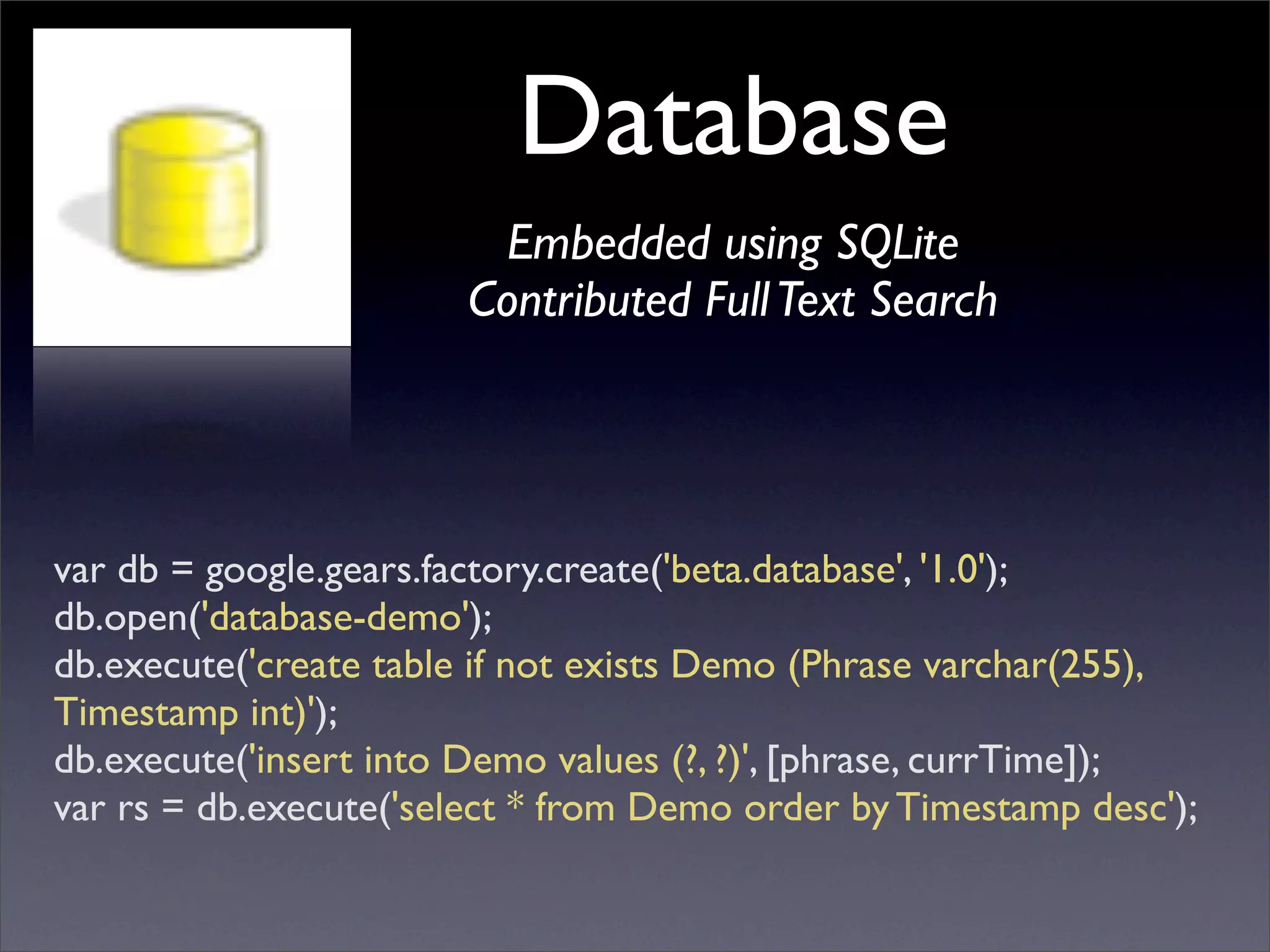 Database

Embedded using SQLite
Contributed Full Text Search

var db = google.gears.factory.create('beta.database', '1.0');
db.open('database-demo');
db.execute('create table if not exists Demo (Phrase varchar(255), Timestamp int)');
db.execute('insert into Demo values (?, ?)', [phrase, currTime]);
var rs = db.execute('select * from Demo order by Timestamp desc');